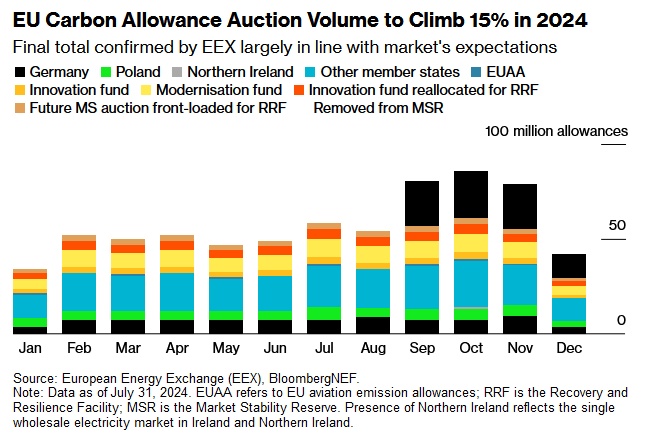 EU Carbon Allowance Auction Volume to Climb 15% in 2024

Final total confirmed by EEX largely in line with market's expectations

Germany Poland Northern Ireland Other member states EUAA
Innovation fund Modernisation fund Innovation fund reallocated for RRF
Future MS auction front-loaded for RRF Removed from MSR

100 million allowances

50

0

Jan Feb Mar Apr May Jun Jul Aug Sep Oct Nov Dec

Source: European Energy Exchange (EEX), BloombergNEF.
Note: Data as of July 31, 2024. EUAA refers to EU aviation emission allowances; RRF is the Recovery and Resilience Facility; MSR is the Market Stability Reserve. Presence of Northern Ireland reflects the single wholesale electricity market in Ireland and Northern Ireland.